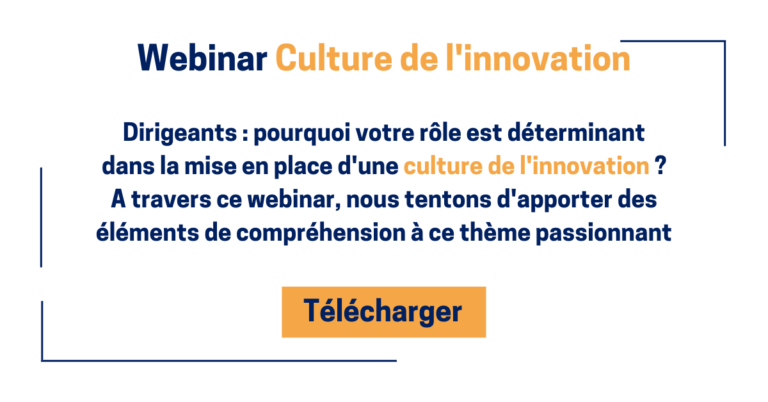 Webinar Culture de l'innovation

Dirigeants : pourquoi votre rôle est déterminant dans la mise en place d'une culture de l'innovation ? A travers ce webinar, nous tentons d'apporter des éléments de compréhension à ce thème passionnant

Télécharger